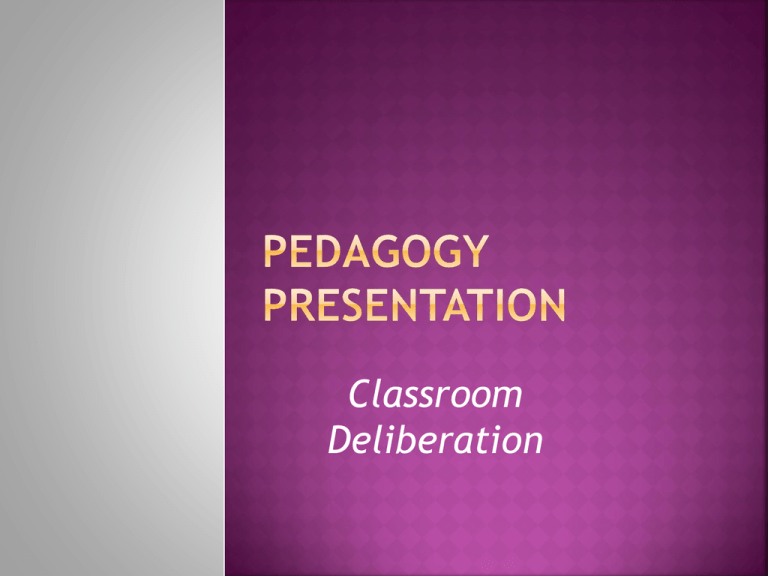 PEDAGOGY PRESENTATION

Classroom Deliberation